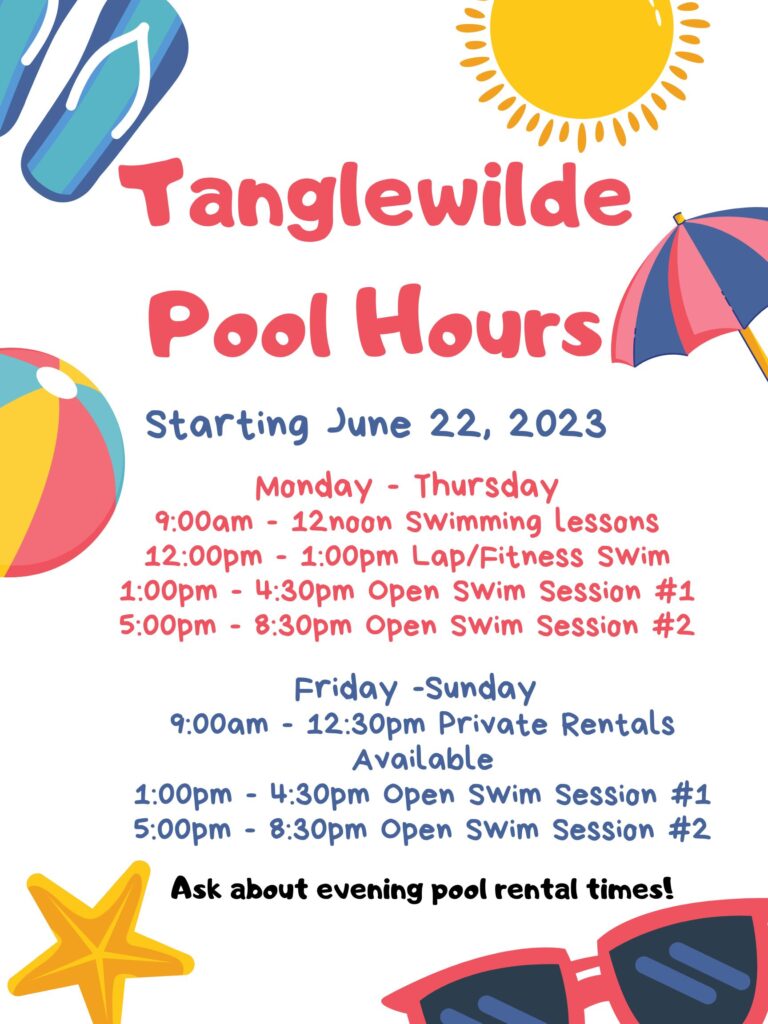 Tanglewilde Pool Hours

Starting June 22, 2023

Monday - Thursday
9:00am - 12noon Swimming lessons
12:00pm - 1:00pm Lap/Fitness Swim
1:00pm - 4:30pm Open Swim Session #1
5:00pm - 8:30pm Open Swim Session #2

Friday -Sunday
9:00am - 12:30pm Private Rentals Available
1:00pm - 4:30pm Open Swim Session #1
5:00pm - 8:30pm Open Swim Session #2

Ask about evening pool rental times!